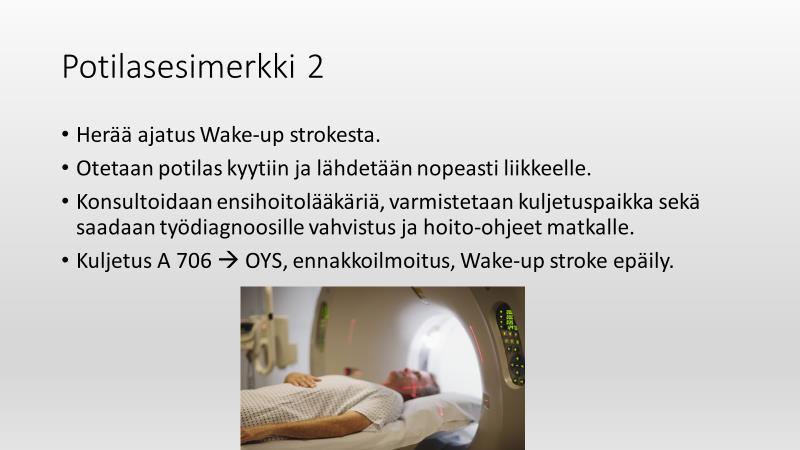 Potilasesimerkki 2

• Herää ajatus Wake-up strokesta.
• Otetaan potilas kyytiin ja lähdetään nopeasti liikkeelle.
• Konsultoidaan ensihoitolääkäriä, varmistetaan kuljetuspaikka sekä saadaan työdiagnoosille vahvistus ja hoito-ohjeet matkalle.
• Kuljetus A 706 → OYS, ennakkoilmoitus, Wake-up stroke epäily.